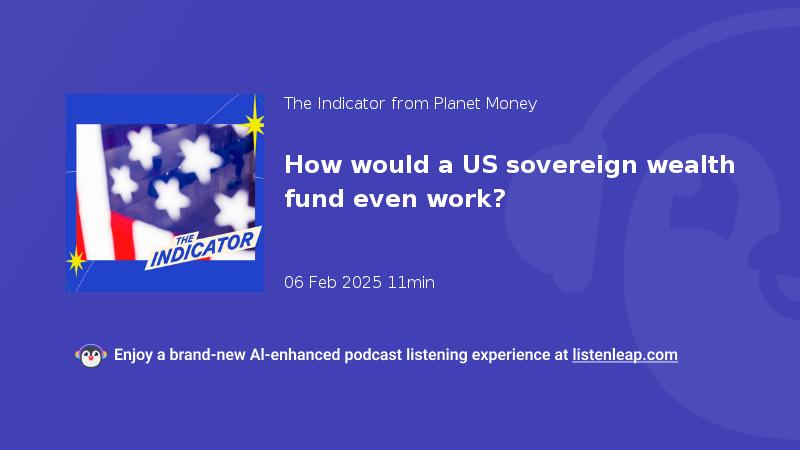 THE INDICATOR

The Indicator from Planet Money

How would a US sovereign wealth fund even work?

06 Feb 2025 11min

Enjoy a brand-new AI-enhanced podcast listening experience at listenleap.com